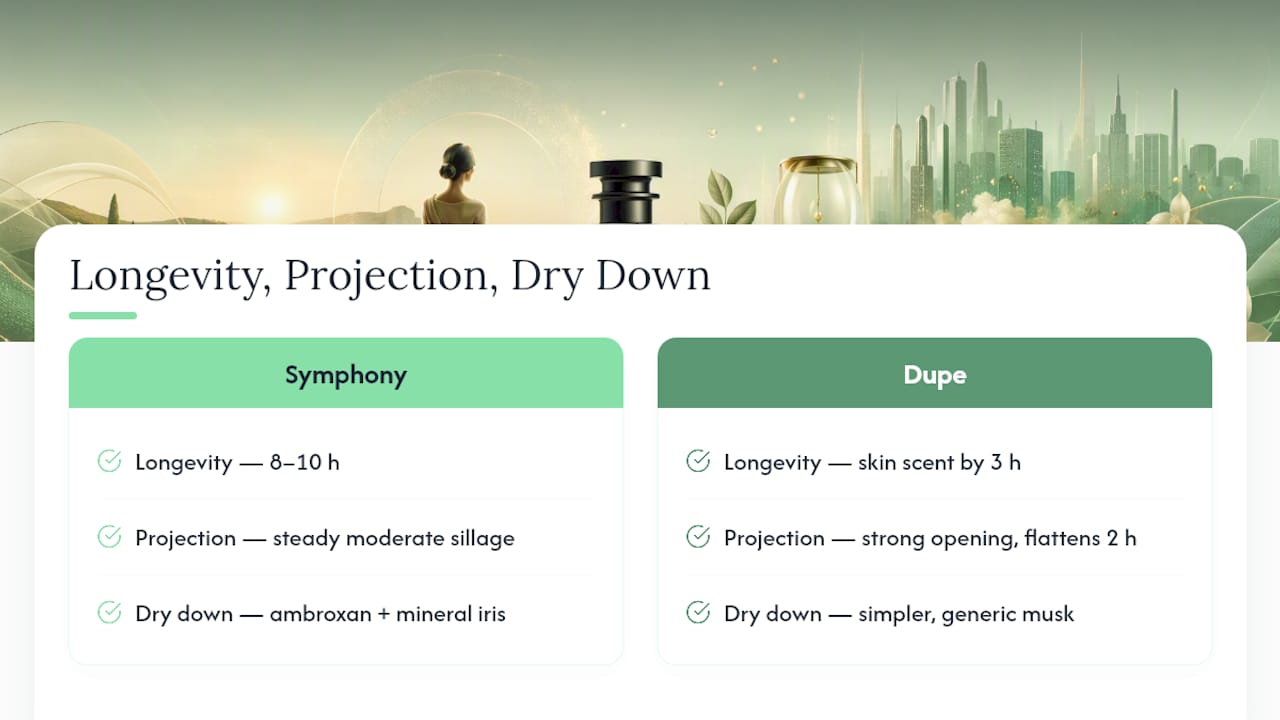 Longevity, Projection, Dry Down

Symphony

Longevity — 8–10 h

Projection — steady moderate sillage

Dry down — ambroxan + mineral iris

Dupe

Longevity — skin scent by 3 h

Projection — strong opening, flattens 2 h

Dry down — simpler, generic musk